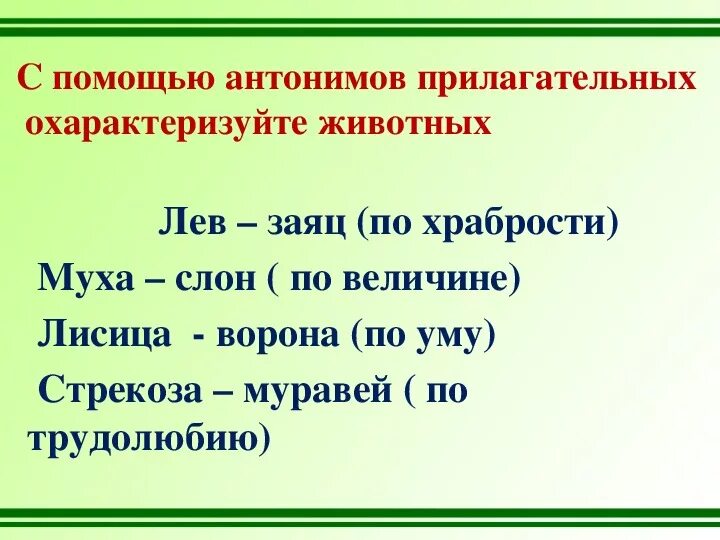 С помощью антонимов прилагательных охарактеризуйте животных

Лев – заяц (по храбрости)

Муха – слон ( по величине)

Лисица - ворона (по уму)

Стрекоза – муравей ( по трудолюбию)